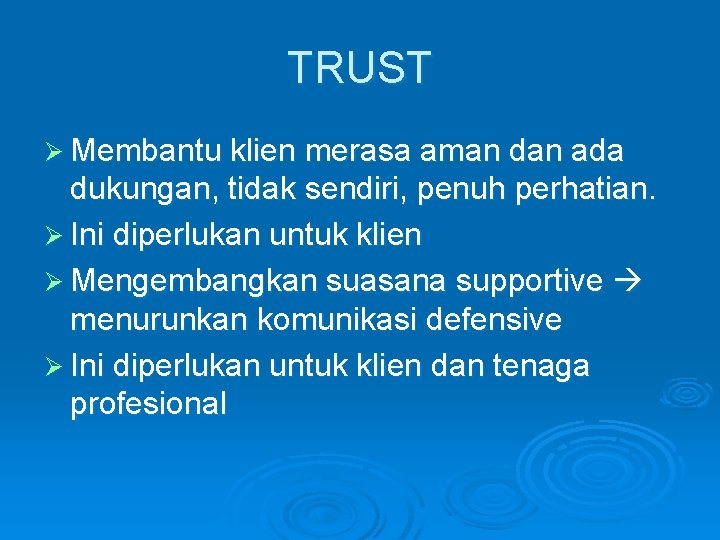 TRUST

➢ Membantu klien merasa aman dan ada dukungan, tidak sendiri, penuh perhatian.

➢ Ini diperlukan untuk klien

➢ Mengembangkan suasana supportive → menurunkan komunikasi defensive

➢ Ini diperlukan untuk klien dan tenaga profesional